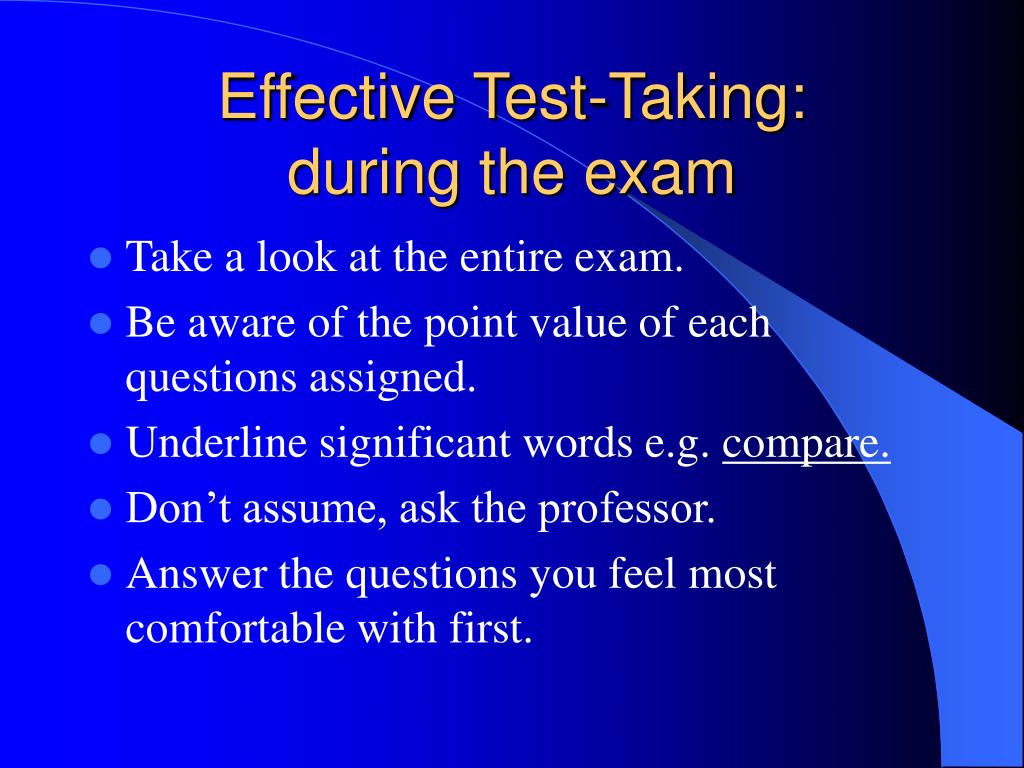 Effective Test-Taking: during the exam

- Take a look at the entire exam.
- Be aware of the point value of each questions assigned.
- Underline significant words e.g. compare.
- Don’t assume, ask the professor.
- Answer the questions you feel most comfortable with first.